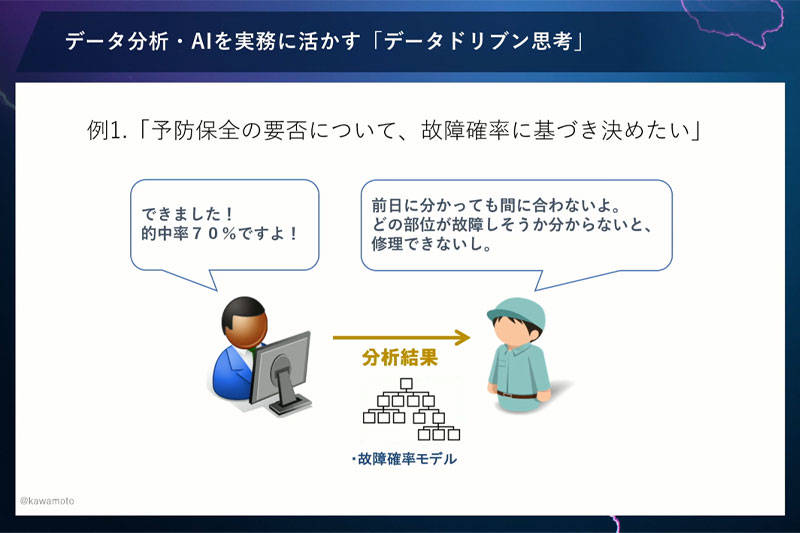 データ分析・AIを実務に活かす「データドリブン思考」

例1.「予防保全の要否について、故障確率に基づき決めたい」

できました！
的中率７０％ですよ！

前日に分かっても間に合わないよ。
どの部位が故障しそうか分からないと、
修理できないし。

分析結果

・故障確率モデル

@kawamoto